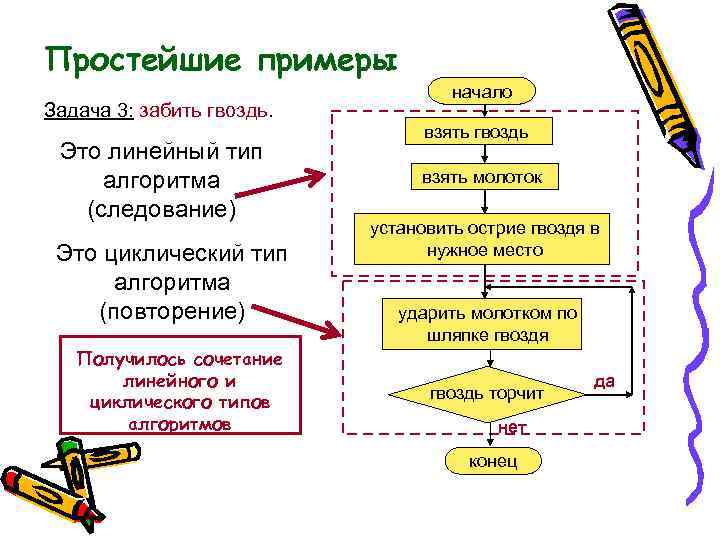 Простейшие примеры

Задача 3: забить гвоздь.

Это линейный тип алгоритма (следование)

Это циклический тип алгоритма (повторение)

Получилось сочетание линейного и циклического типов алгоритмов

начало

взять гвоздь

взять молоток

установить острие гвоздя в нужное место

ударить молотком по шляпке гвоздя

гвоздь торчит

да

нет

конец